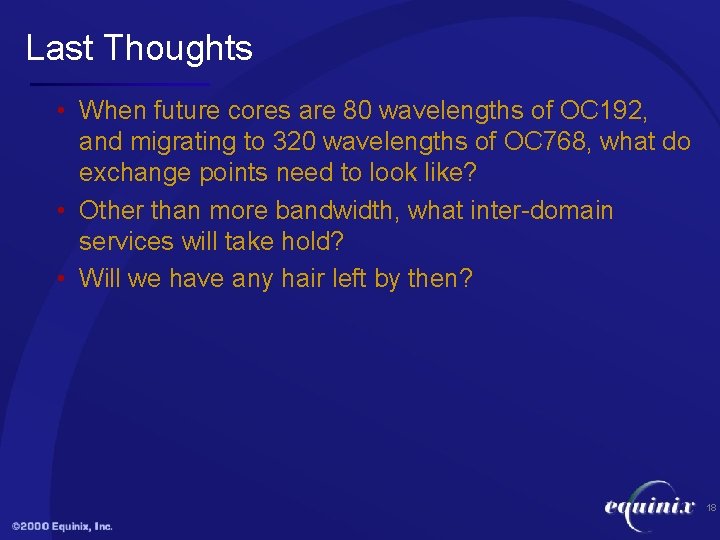 Last Thoughts

• When future cores are 80 wavelengths of OC192, and migrating to 320 wavelengths of OC768, what do exchange points need to look like?
• Other than more bandwidth, what inter-domain services will take hold?
• Will we have any hair left by then?

©2000 Equinix, Inc.

equinix

18